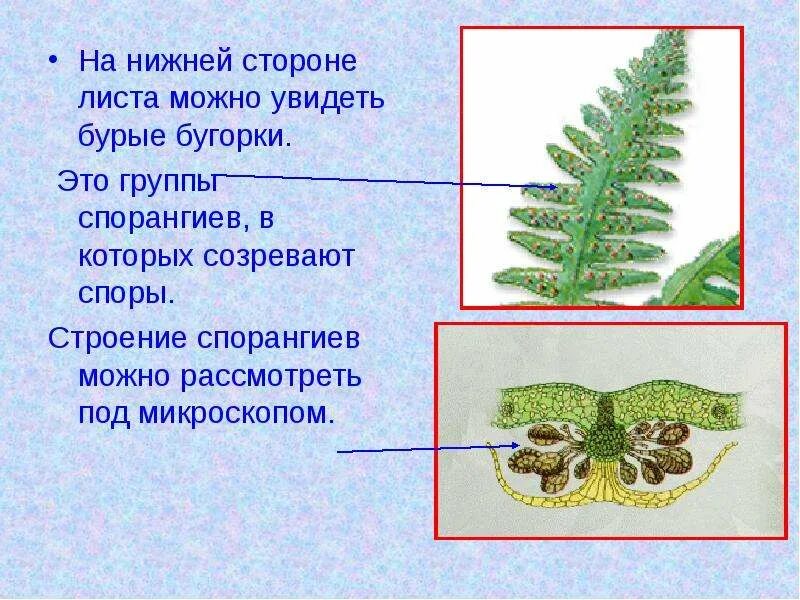 • На нижней стороне листа можно увидеть бурые бугорки.

Это группы спорангиев, в которых созревают споры.

Строение спорангиев можно рассмотреть под микроскопом.